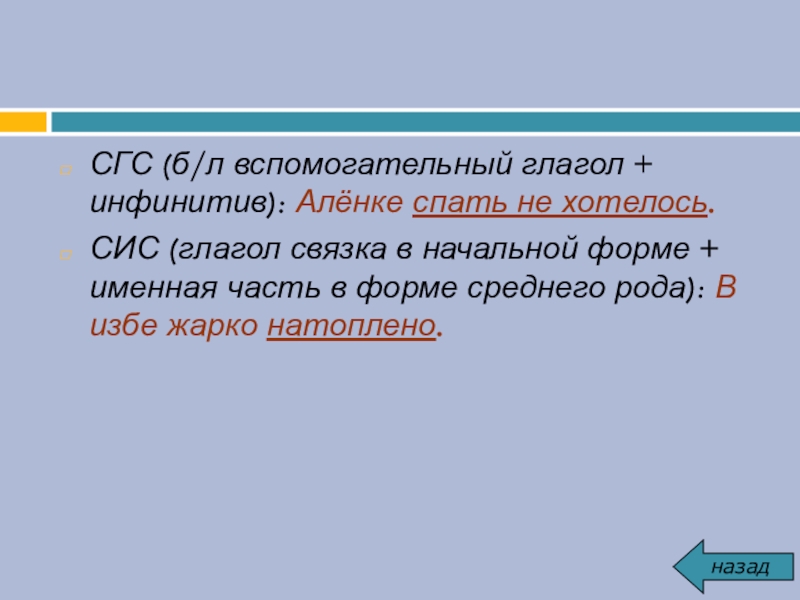 СГС (б/л вспомогательный глагол + инфинитив): Алёнке спать не хотелось.

СИС (глагол связка в начальной форме + именная часть в форме среднего рода): В избе жарко натоплено.

назад